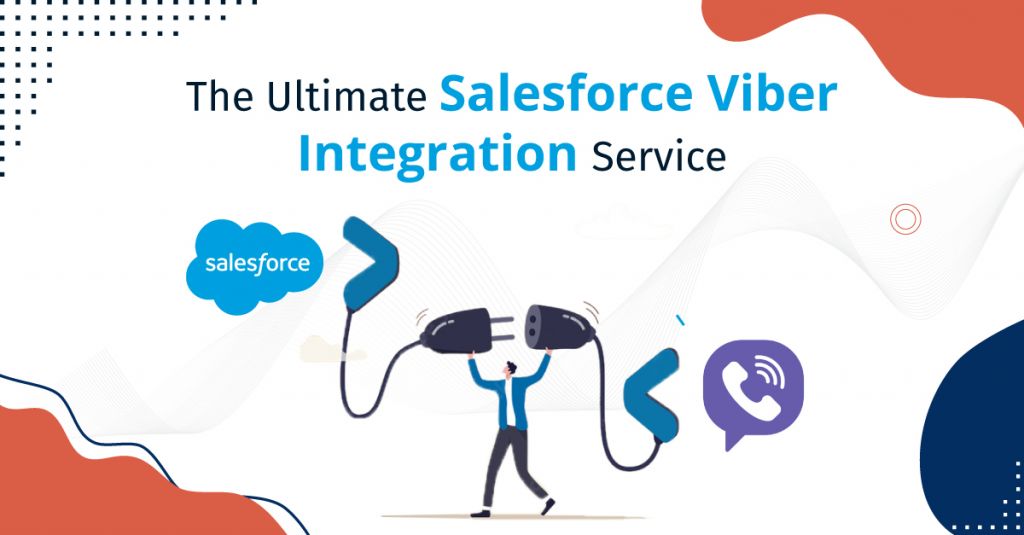 The Ultimate Salesforce Viber Integration Service

salesforce